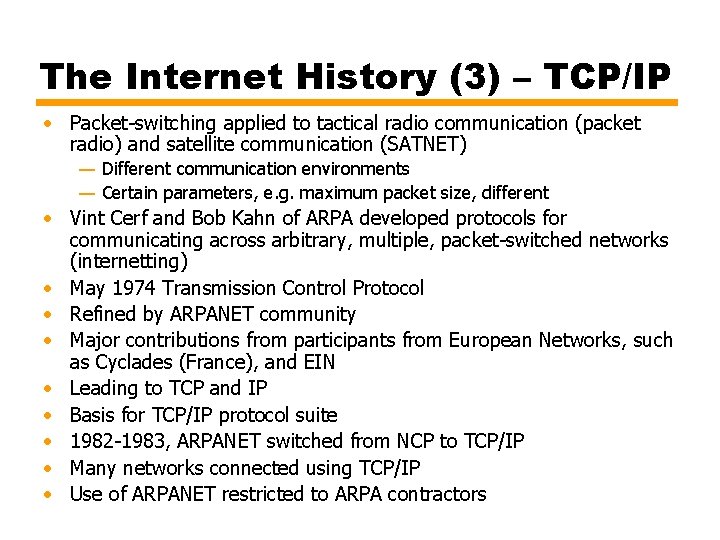 The Internet History (3) – TCP/IP

• Packet-switching applied to tactical radio communication (packet radio) and satellite communication (SATNET)
  — Different communication environments
  — Certain parameters, e.g. maximum packet size, different
• Vint Cerf and Bob Kahn of ARPA developed protocols for communicating across arbitrary, multiple, packet-switched networks (internetting)
• May 1974 Transmission Control Protocol
• Refined by ARPANET community
• Major contributions from participants from European Networks, such as Cyclades (France), and EIN
• Leading to TCP and IP
• Basis for TCP/IP protocol suite
• 1982-1983, ARPANET switched from NCP to TCP/IP
• Many networks connected using TCP/IP
• Use of ARPANET restricted to ARPA contractors